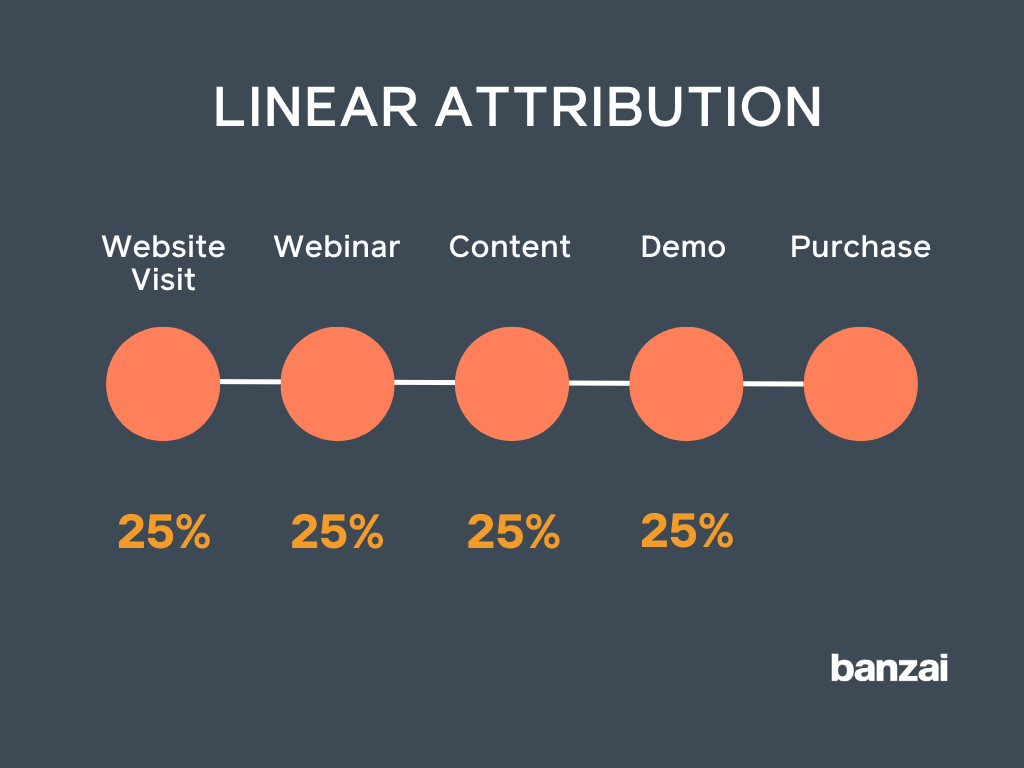 LINEAR ATTRIBUTION

Website Visit

Webinar

Content

Demo

Purchase

25%

25%

25%

25%

banzai